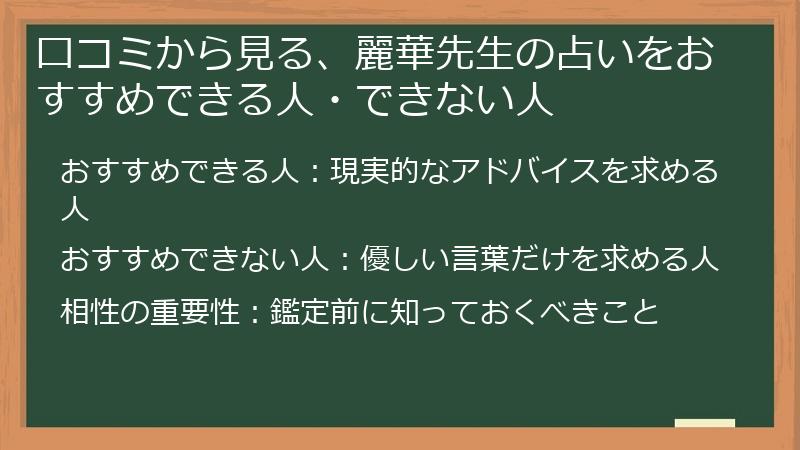 口コミから見る、麗華先生の占いをおすすめできる人・できない人

おすすめできる人：現実的なアドバイスを求める人

おすすめできない人：優しい言葉だけを求める人

相性の重要性：鑑定前に知っておくべきこと